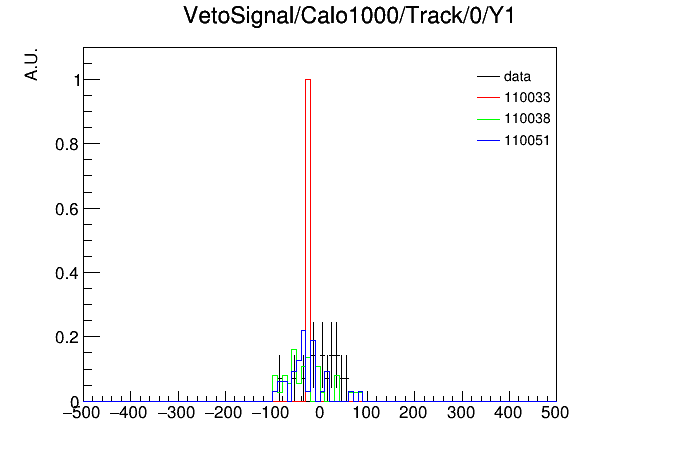 VetoSignal/Calo1000/Track/0/Y1

A.U.

data
110033
110038
110051

1
0.8
0.6
0.4
0.2
0

−500 −400 −300 −200 −100 0 100 200 300 400 500